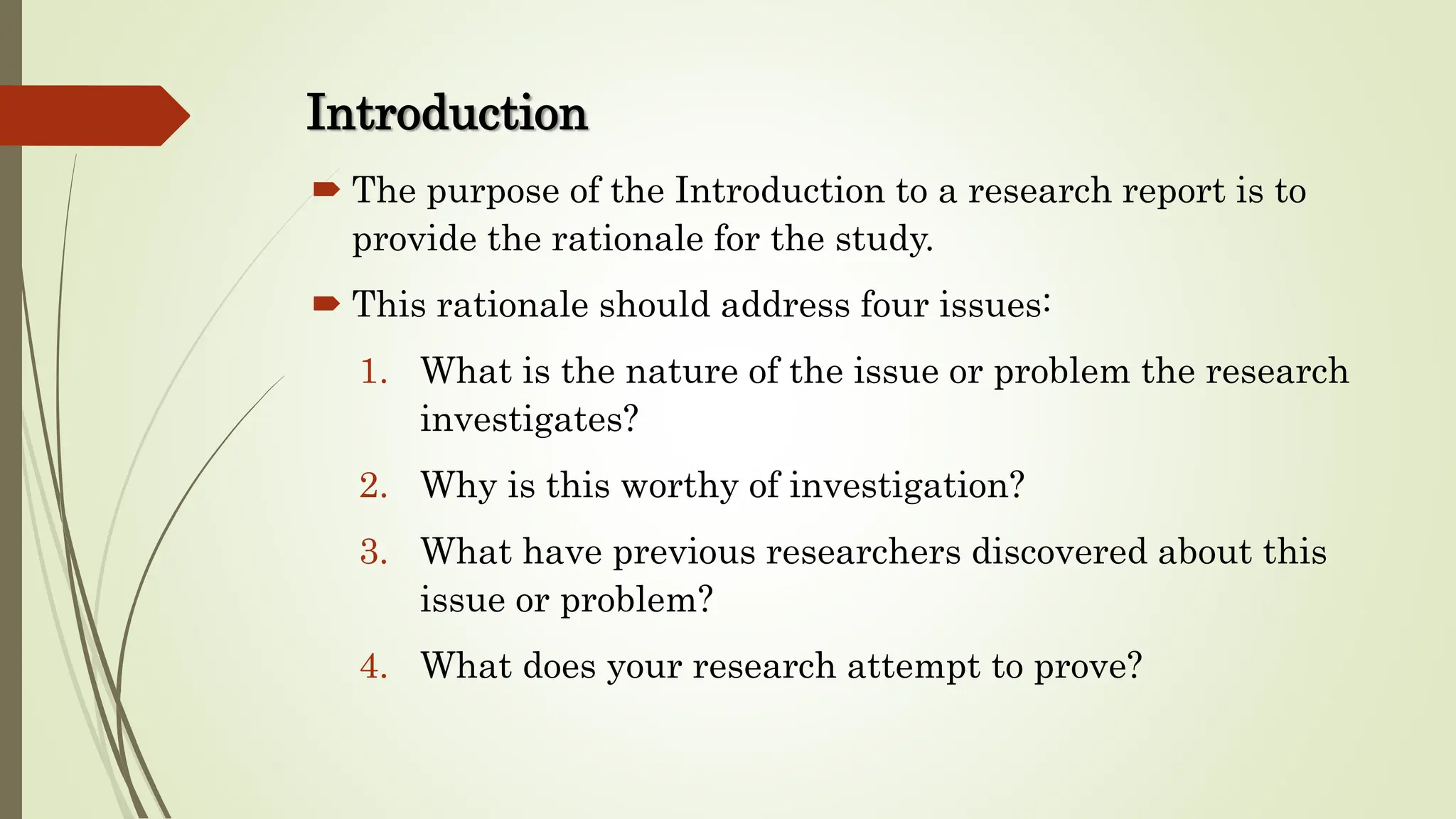 Introduction

The purpose of the Introduction to a research report is to provide the rationale for the study.

This rationale should address four issues:

1. What is the nature of the issue or problem the research investigates?

2. Why is this worthy of investigation?

3. What have previous researchers discovered about this issue or problem?

4. What does your research attempt to prove?